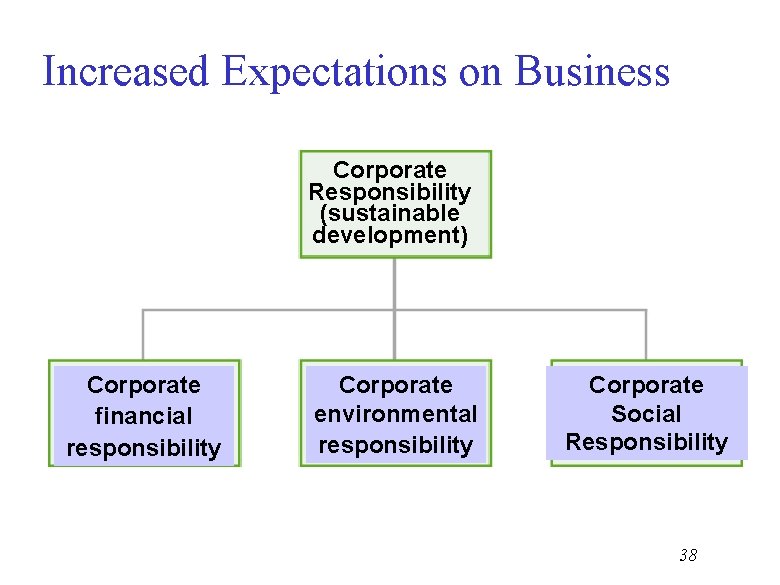 Increased Expectations on Business

Corporate Responsibility (sustainable development)

Corporate financial responsibility

Corporate environmental responsibility

Corporate Social Responsibility

38